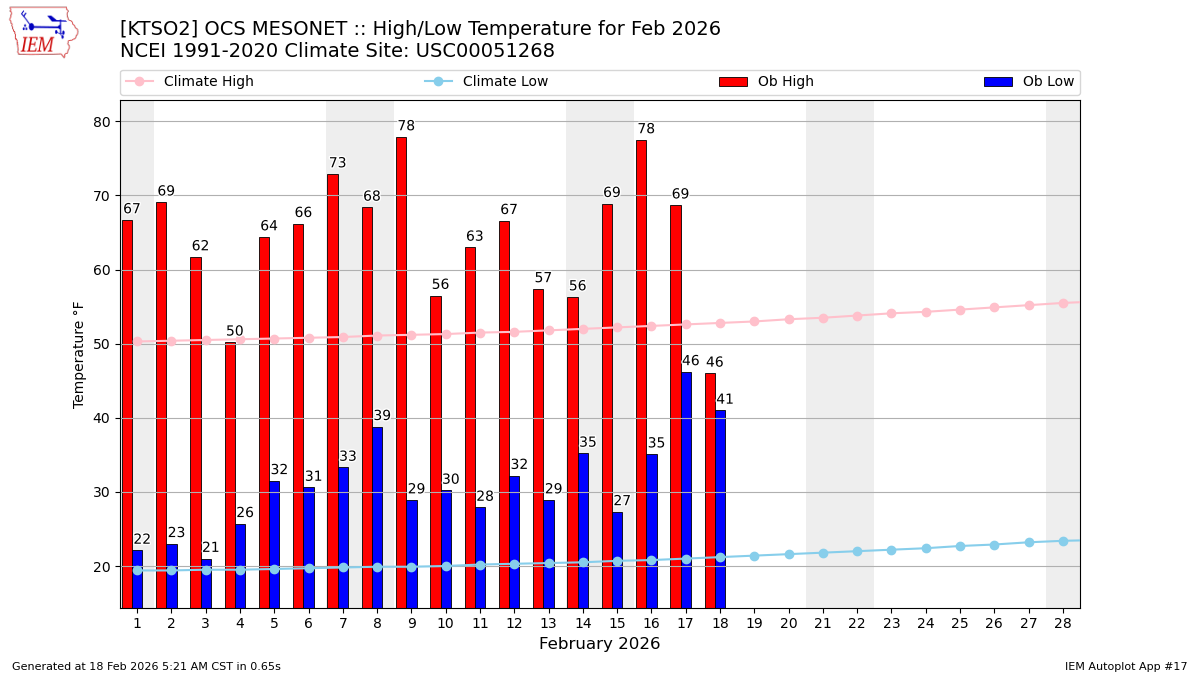 IEM

[KTSO2] OCS MESONET :: High/Low Temperature for Feb 2026
NCEI 1991-2020 Climate Site: USC00051268

Climate High
Climate Low
Ob High
Ob Low

Temperature °F

80
70
60
50
40
30
20

67 22
69 23
62 21
50 26
64 32
66 31
73 33
68 39
78 29
56 30
63 28
67 32
57 29
56 35
69 27
78 35
69 46
46 41

1 2 3 4 5 6 7 8 9 10 11 12 13 14 15 16 17 18 19 20 21 22 23 24 25 26 27 28

February 2026

Generated at 18 Feb 2026 5:21 AM CST in 0.65s

IEM Autoplot App #17